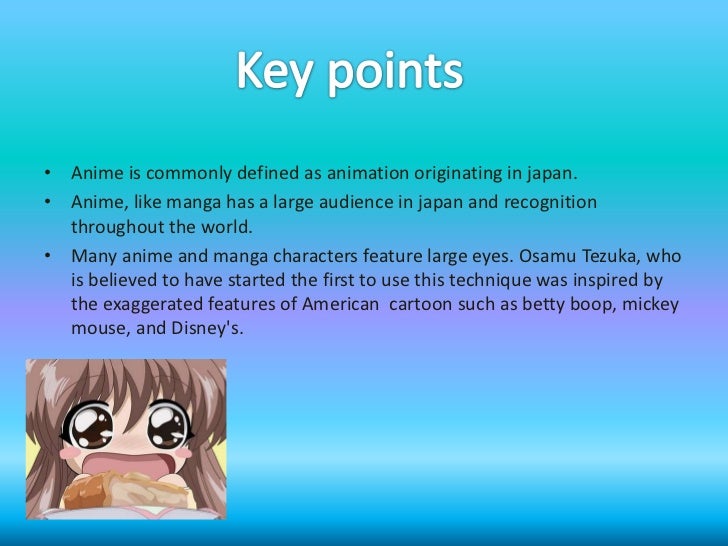 Key points

• Anime is commonly defined as animation originating in japan.

• Anime, like manga has a large audience in japan and recognition throughout the world.

• Many anime and manga characters feature large eyes. Osamu Tezuka, who is believed to have started the first to use this technique was inspired by the exaggerated features of American  cartoon such as betty boop, mickey mouse, and Disney's.